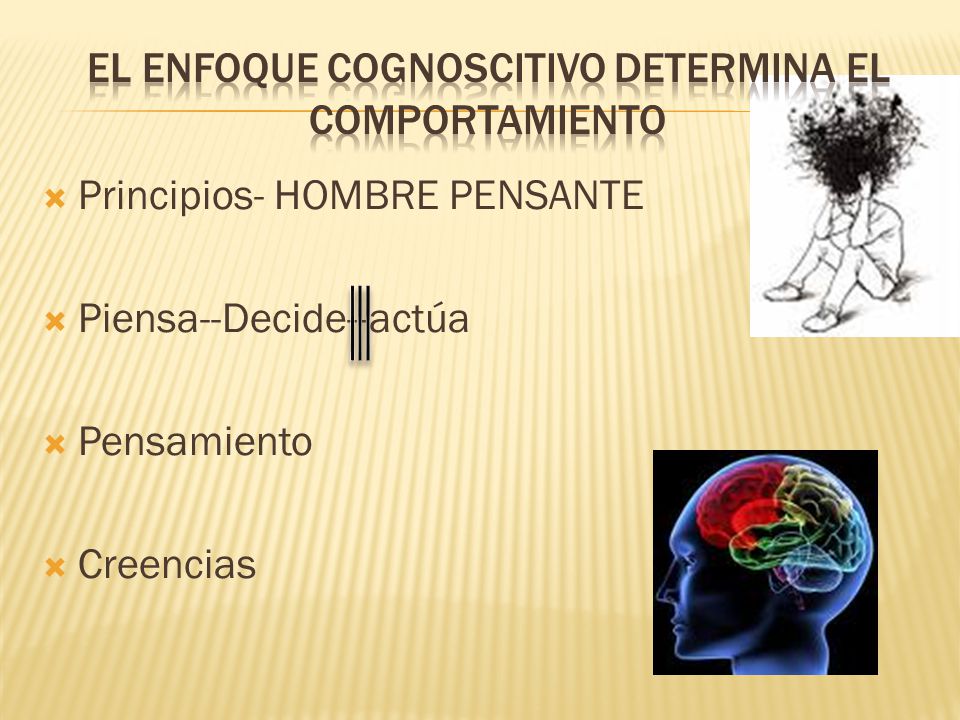 EL ENFOQUE COGNOSCITIVO DETERMINA EL COMPORTAMIENTO

Principios- HOMBRE PENSANTE

Piensa--Decide--actúa

Pensamiento

Creencias